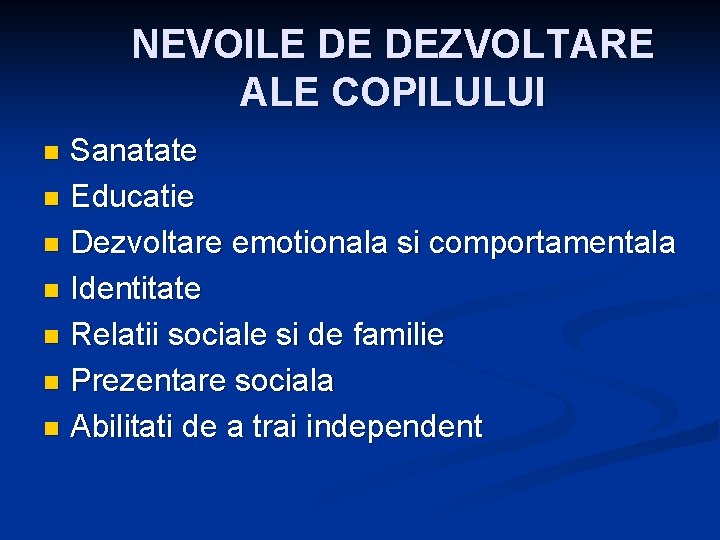 NEVOILE DE DEZVOLTARE ALE COPILULUI

- Sanatate
- Educatie
- Dezvoltare emotionala si comportamentala
- Identitate
- Relatii sociale si de familie
- Prezentare sociala
- Abilitati de a trai independent